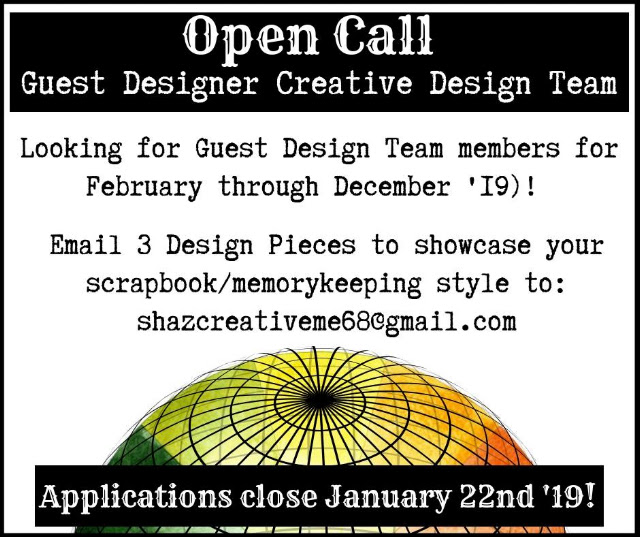 Open Call
Guest Designer Creative Design Team

Looking for Guest Design Team members for February through December 'I9)!

Email 3 Design Pieces to showcase your scrapbook/memorykeeping style to: shazcreativeme68@gmail.com

Applications close January 22nd '19!